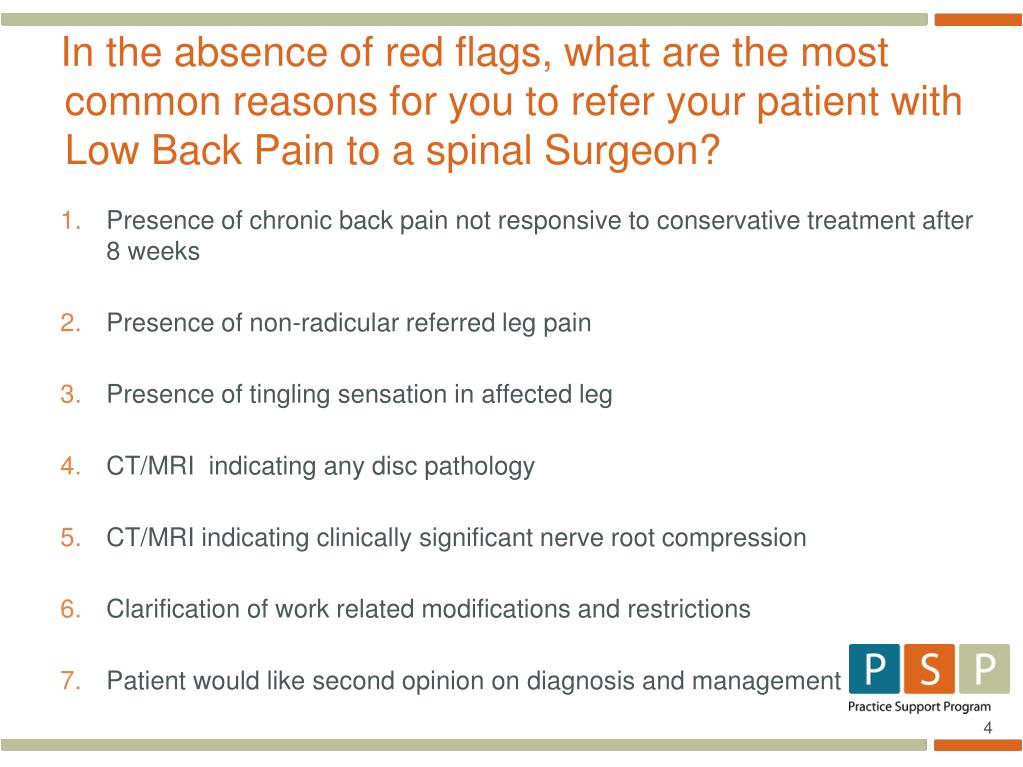 In the absence of red flags, what are the most common reasons for you to refer your patient with Low Back Pain to a spinal Surgeon?

1. Presence of chronic back pain not responsive to conservative treatment after 8 weeks

2. Presence of non-radicular referred leg pain

3. Presence of tingling sensation in affected leg

4. CT/MRI indicating any disc pathology

5. CT/MRI indicating clinically significant nerve root compression

6. Clarification of work related modifications and restrictions

7. Patient would like second opinion on diagnosis and management

P S P
Practice Support Program

4